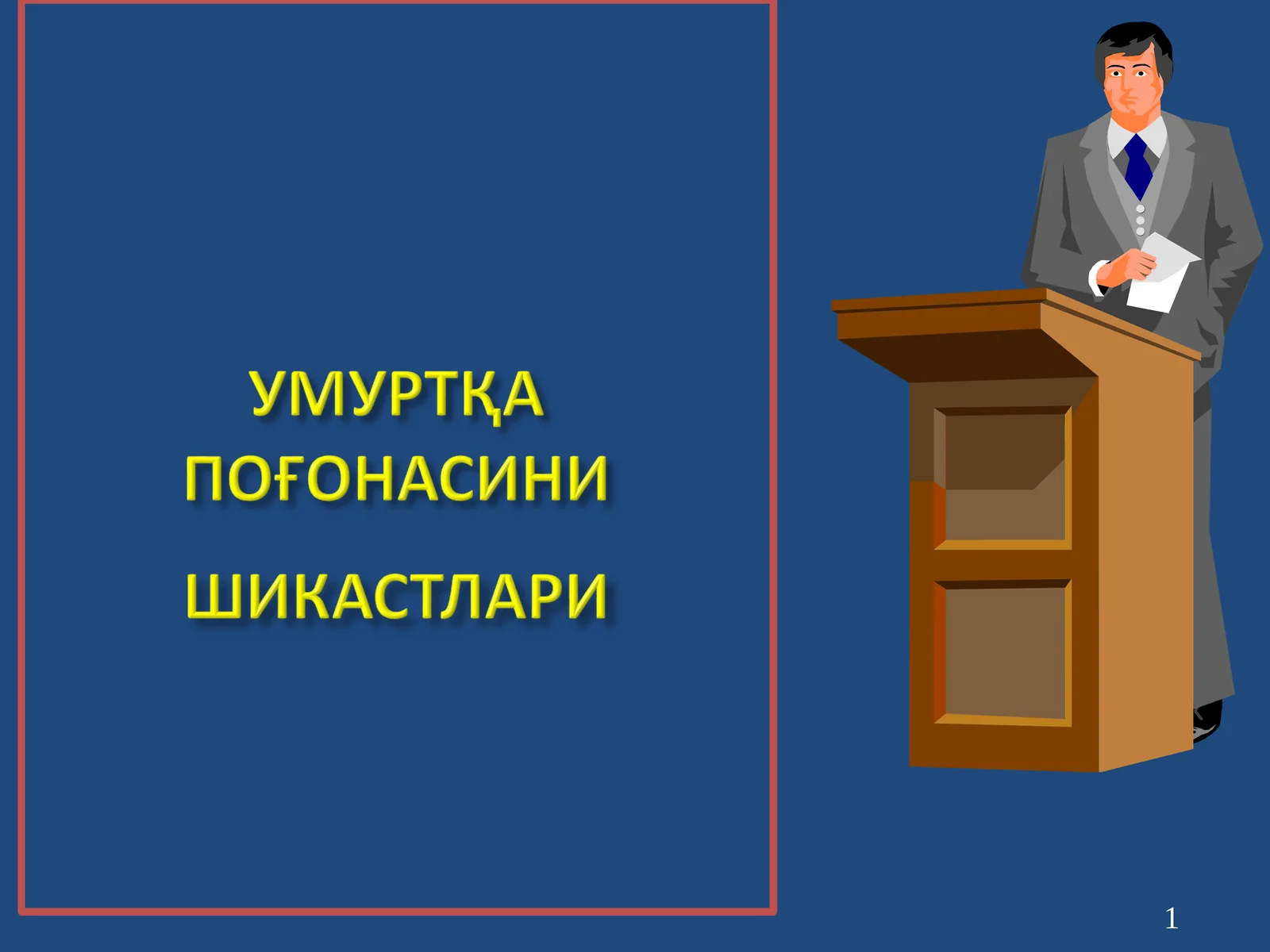 УМУРТҚА ПОҒОНАСИНИ

ШИКАСТЛАРИ

1